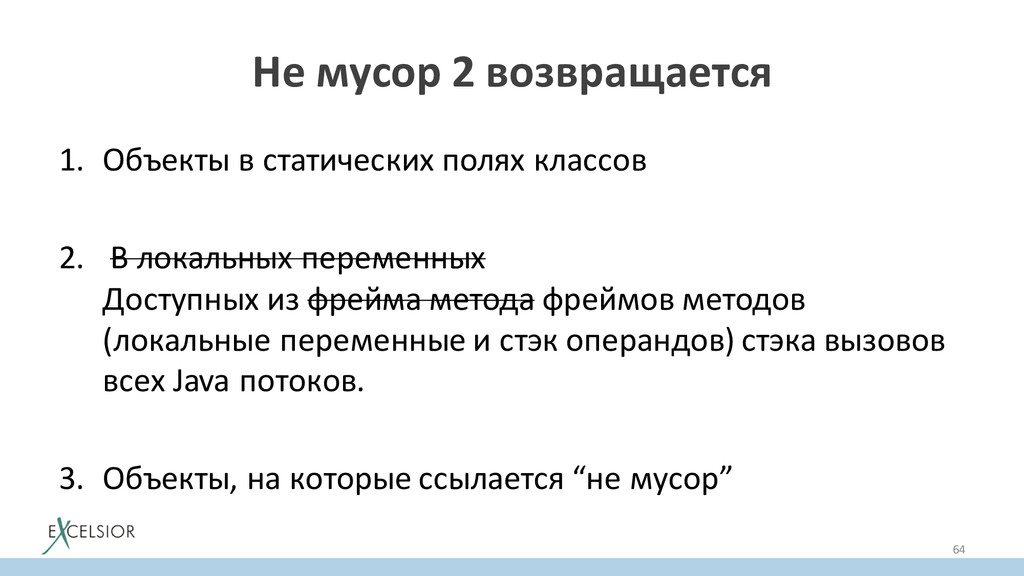 Не мусор 2 возвращается

1. Объекты в статических полях классов

2. ~~В локальных переменных~~
Доступных из ~~фрейма метода~~ фреймов методов (локальные переменные и стэк операндов) стэка вызовов всех Java потоков.

3. Объекты, на которые ссылается “не мусор”

EXCELSIOR

64